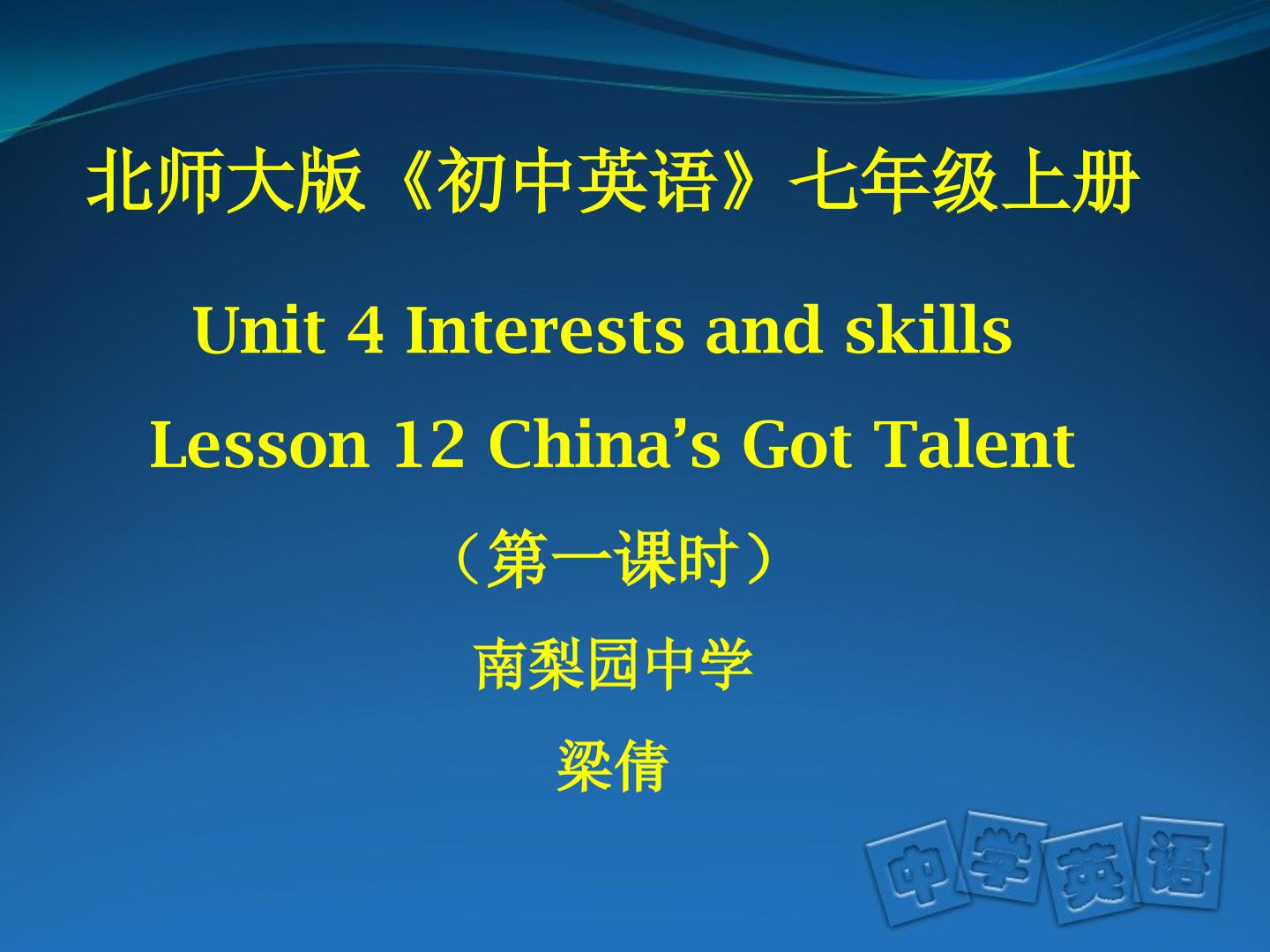 北师大版《初中英语》七年级上册

Unit 4 Interests and skills

Lesson 12 China's Got Talent

（第一课时）

南梨园中学

梁倩

中学英语